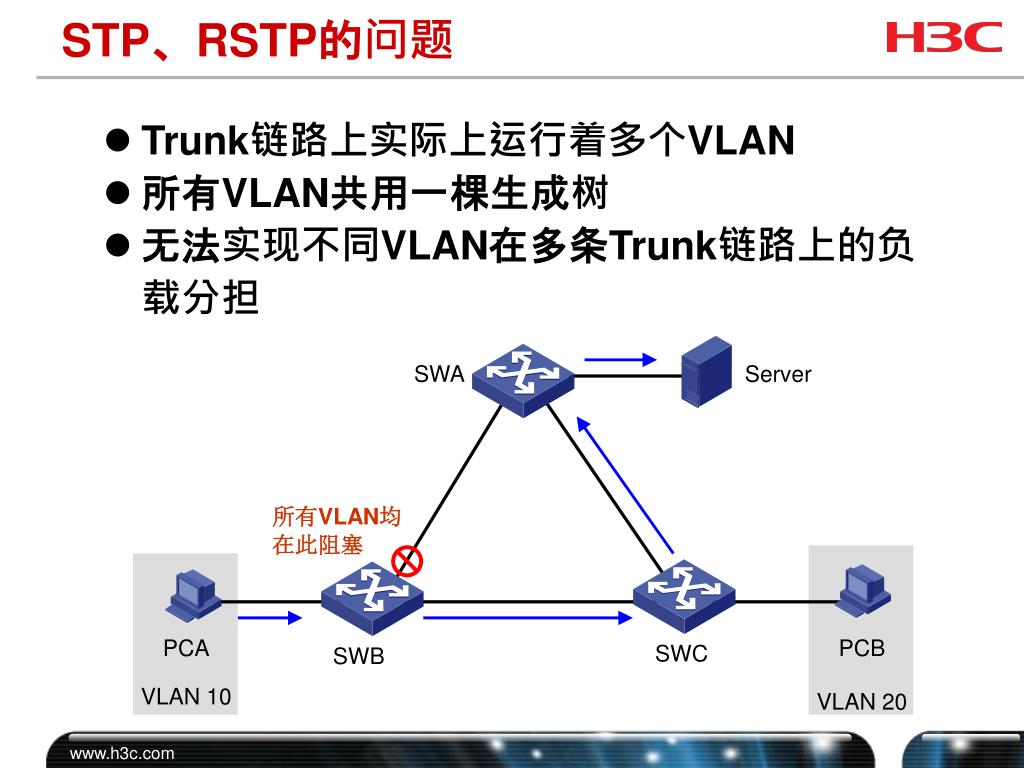 STP、RSTP的问题

H3C

● Trunk链路上实际上运行着多个VLAN
● 所有VLAN共用一棵生成树
● 无法实现不同VLAN在多条Trunk链路上的负载分担

SWA

Server

所有VLAN均在此阻塞

PCA

VLAN 10

SWB

SWC

PCB

VLAN 20

www.h3c.com